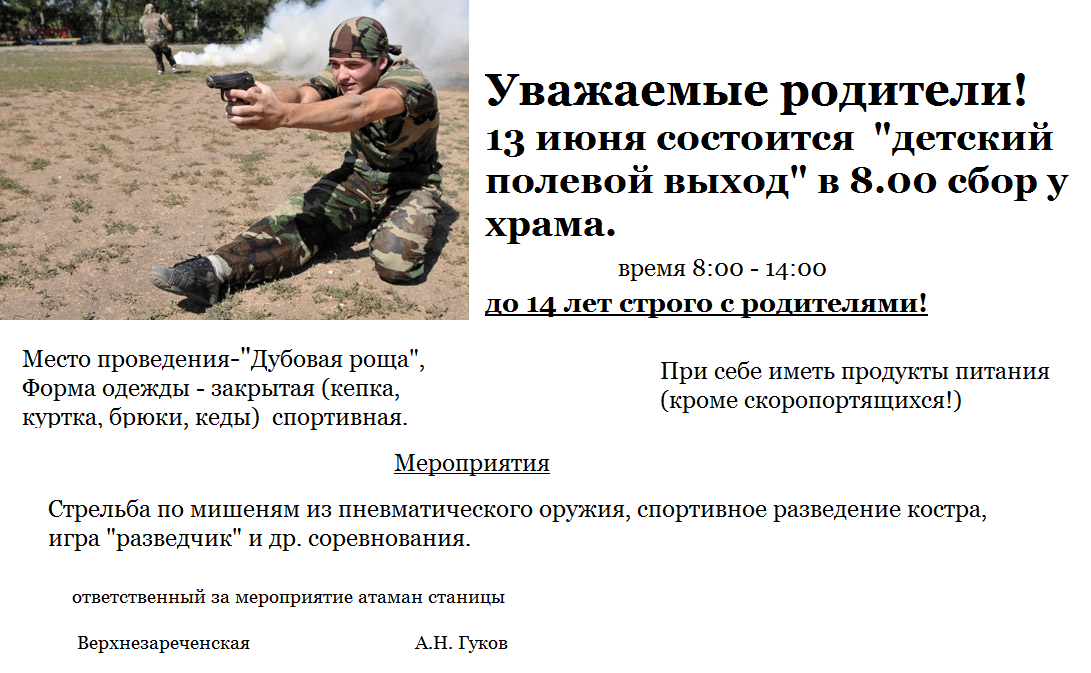 Уважаемые родители!
13 июня состоится "детский полевой выход" в 8.00 сбор у храма.

время 8:00 - 14:00

до 14 лет строго с родителями!

Место проведения-"Дубовая роща",
Форма одежды - закрытая (кепка, куртка, брюки, кеды) спортивная.

При себе иметь продукты питания (кроме скоропортящихся!)

Мероприятия

Стрельба по мишеням из пневматического оружия, спортивное разведение костра, игра "разведчик" и др. соревнования.

ответственный за мероприятие атаман станицы

Верхнезареченская А.Н. Гуков